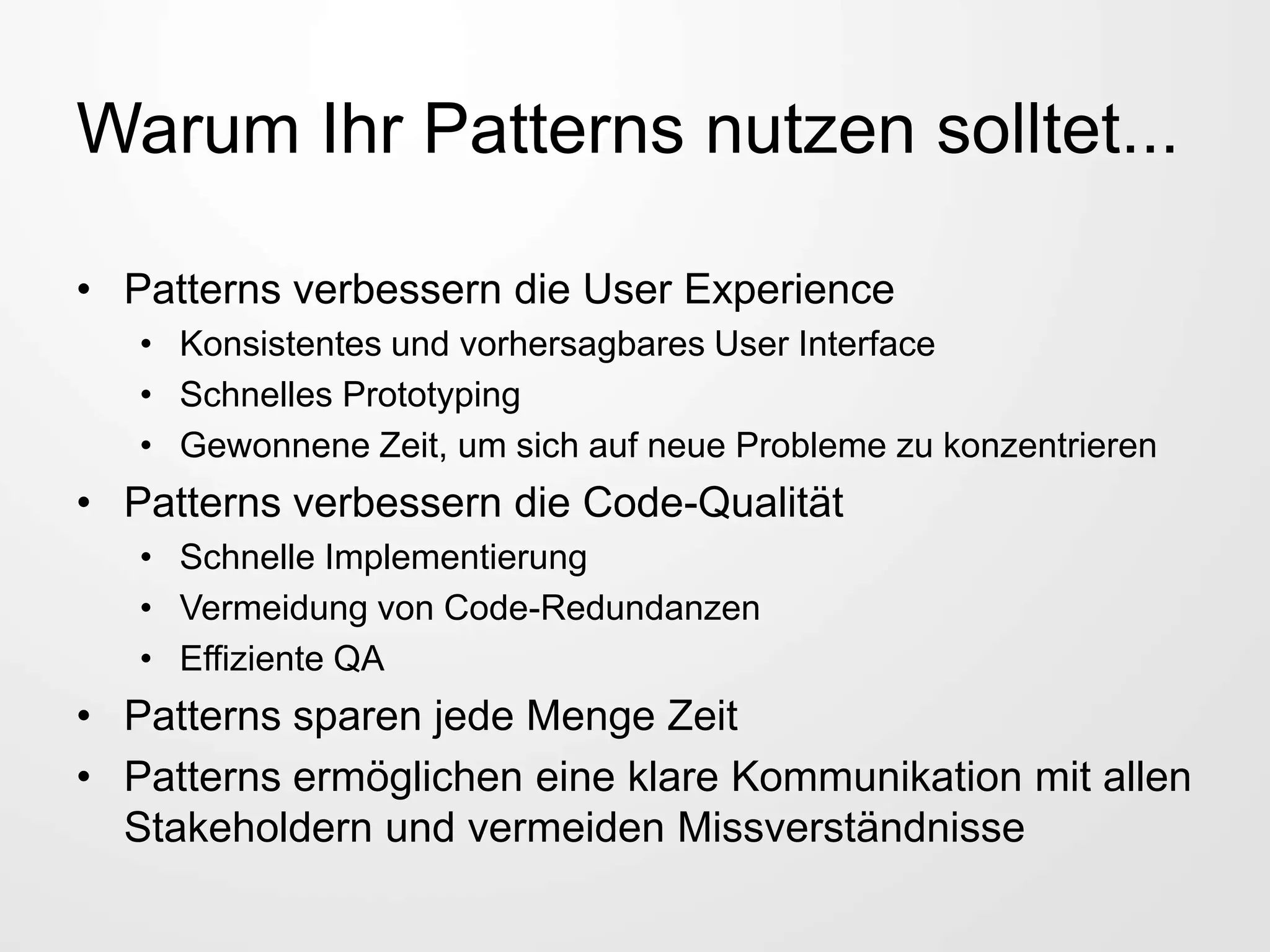 Warum Ihr Patterns nutzen solltet...

• Patterns verbessern die User Experience
  • Konsistentes und vorhersagbares User Interface
  • Schnelles Prototyping
  • Gewonnene Zeit, um sich auf neue Probleme zu konzentrieren
• Patterns verbessern die Code-Qualität
  • Schnelle Implementierung
  • Vermeidung von Code-Redundanzen
  • Effiziente QA
• Patterns sparen jede Menge Zeit
• Patterns ermöglichen eine klare Kommunikation mit allen Stakeholdern und vermeiden Missverständnisse